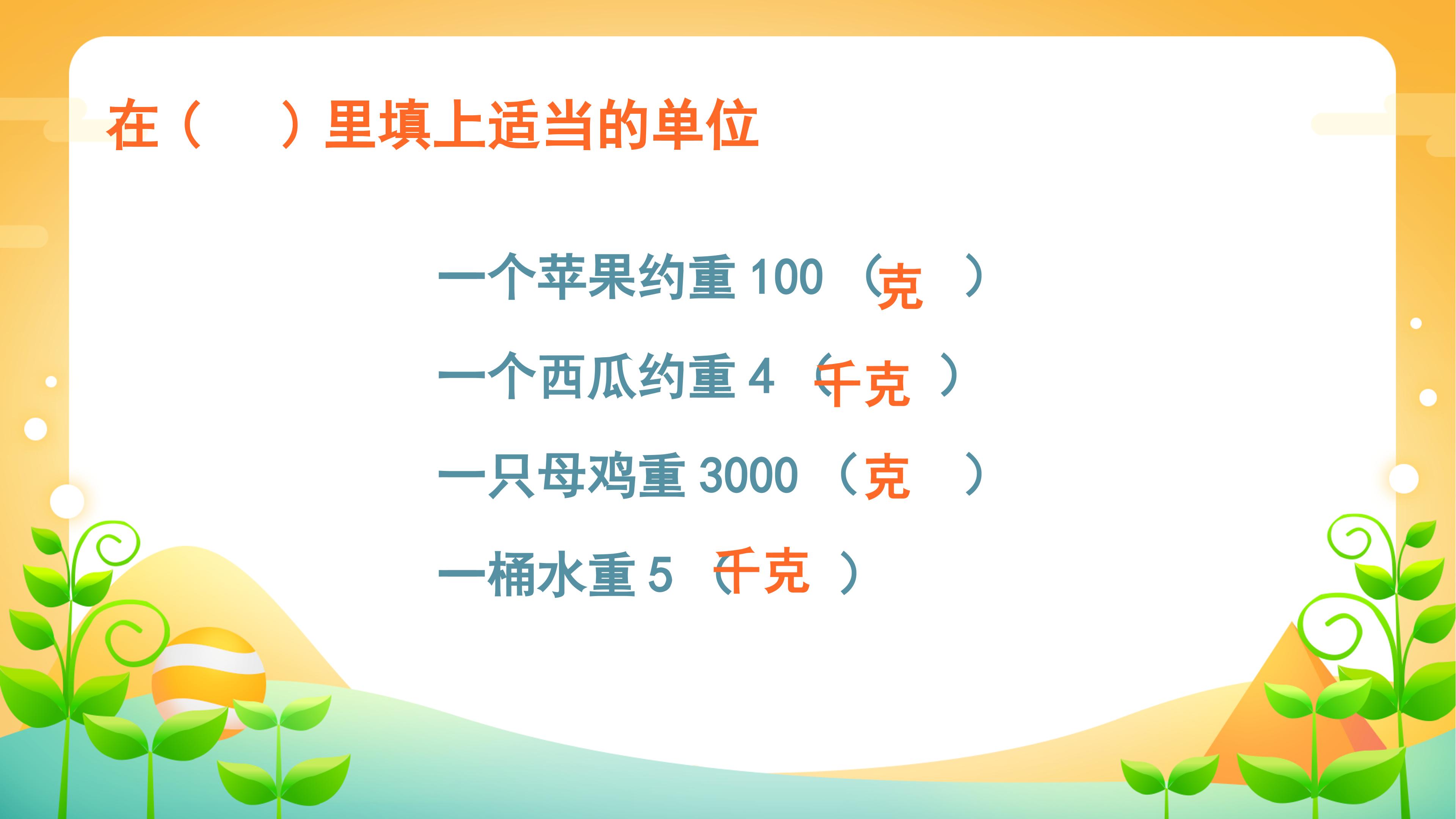 在（　）里填上适当的单位

一个苹果约重 100 （克　）

一个西瓜约重 4 （千克 ）

一只母鸡重 3000 （克　）

一桶水重 5 （千克 ）